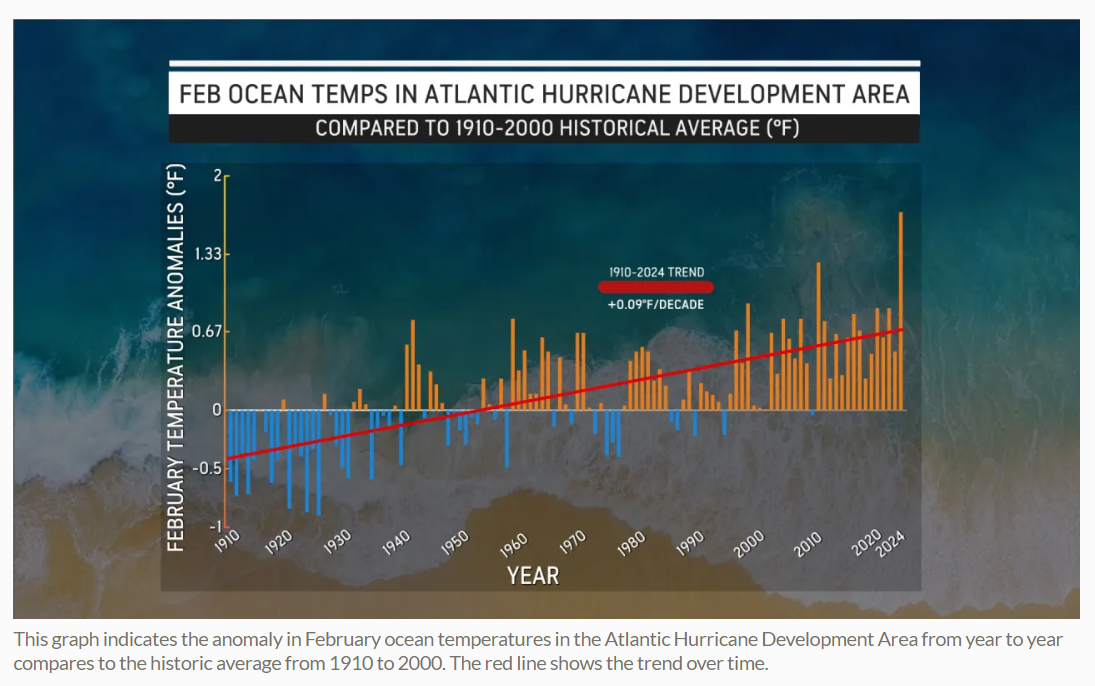 FEB OCEAN TEMPS IN ATLANTIC HURRICANE DEVELOPMENT AREA
COMPARED TO 1910-2000 HISTORICAL AVERAGE (°F)

FEBRUARY TEMPERATURE ANOMALIES (°F)

2
1.33
0.67
0
-0.5
-1

1910-2024 TREND
+0.09°F/DECADE

1910
1920
1930
1940
1950
1960
1970
1980
1990
2000
2010
2020
2024

YEAR

This graph indicates the anomaly in February ocean temperatures in the Atlantic Hurricane Development Area from year to year compares to the historic average from 1910 to 2000. The red line shows the trend over time.